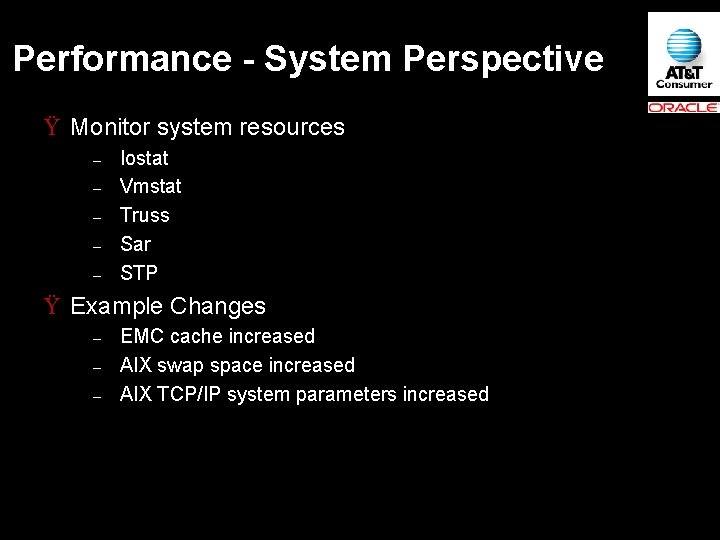 Performance - System Perspective

AT&T Consumer

ORACLE

Ÿ Monitor system resources
– Iostat
– Vmstat
– Truss
– Sar
– STP

Ÿ Example Changes
– EMC cache increased
– AIX swap space increased
– AIX TCP/IP system parameters increased